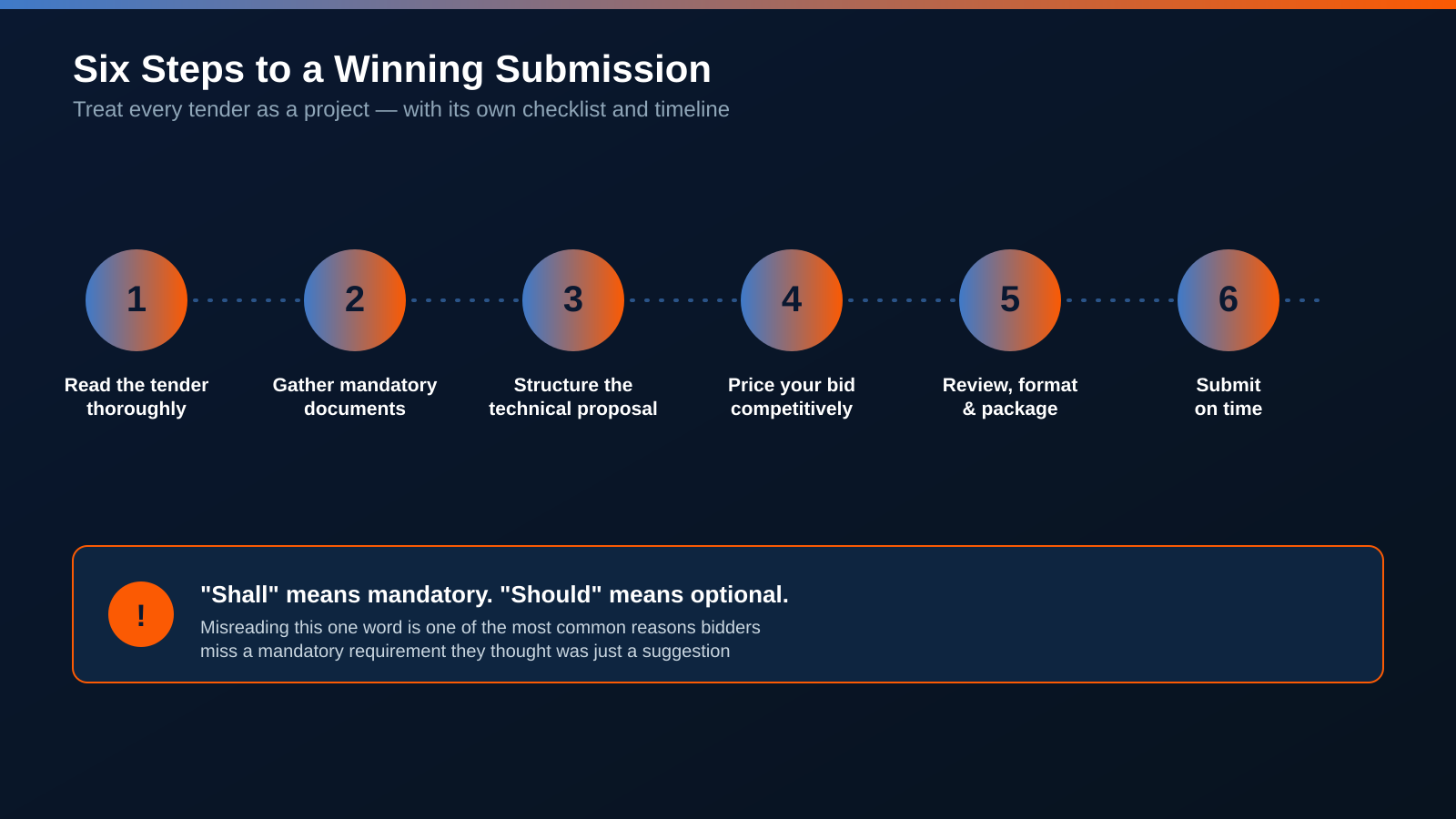 Six Steps to a Winning Submission

Treat every tender as a project — with its own checklist and timeline

1
Read the tender thoroughly

2
Gather mandatory documents

3
Structure the technical proposal

4
Price your bid competitively

5
Review, format & package

6
Submit on time

!

"Shall" means mandatory. "Should" means optional.

Misreading this one word is one of the most common reasons bidders miss a mandatory requirement they thought was just a suggestion